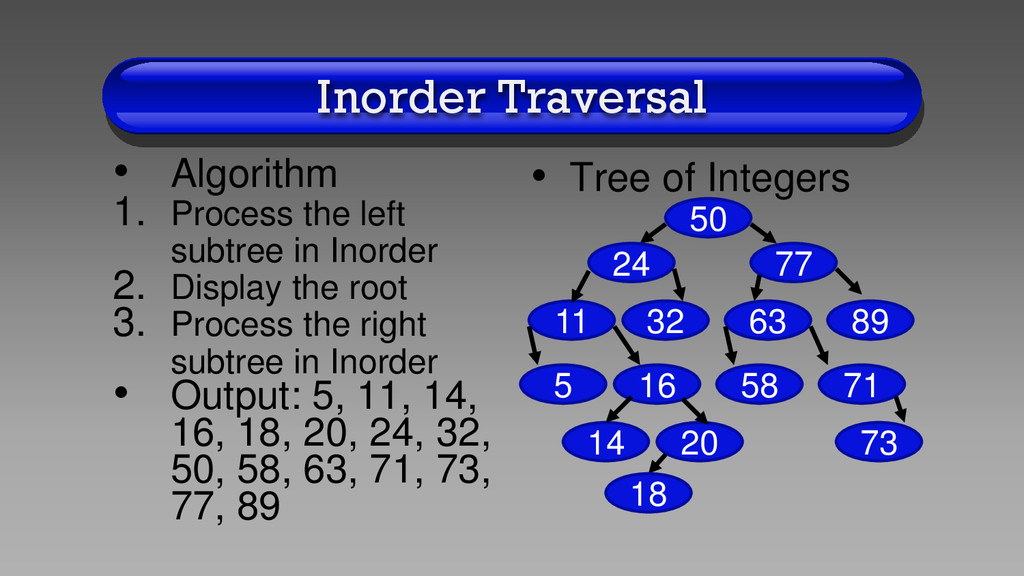 Inorder Traversal

• Algorithm
1. Process the left subtree in Inorder
2. Display the root
3. Process the right subtree in Inorder
• Output: 5, 11, 14, 16, 18, 20, 24, 32, 50, 58, 63, 71, 73, 77, 89

• Tree of Integers

50
24
77
11
32
63
89
5
16
58
71
14
20
73
18